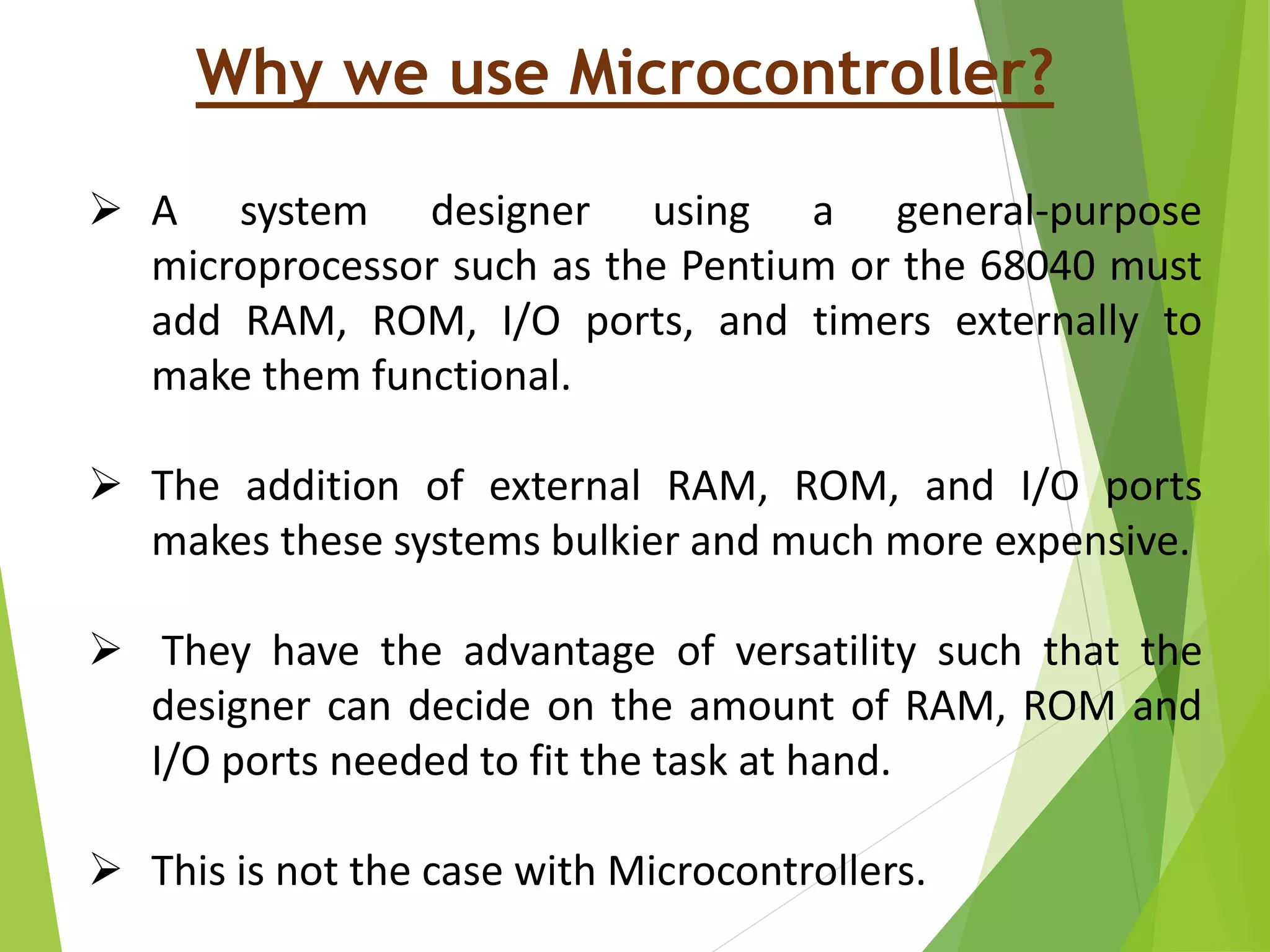 Why we use Microcontroller?

➢ A system designer using a general-purpose microprocessor such as the Pentium or the 68040 must add RAM, ROM, I/O ports, and timers externally to make them functional.

➢ The addition of external RAM, ROM, and I/O ports makes these systems bulkier and much more expensive.

➢ They have the advantage of versatility such that the designer can decide on the amount of RAM, ROM and I/O ports needed to fit the task at hand.

➢ This is not the case with Microcontrollers.